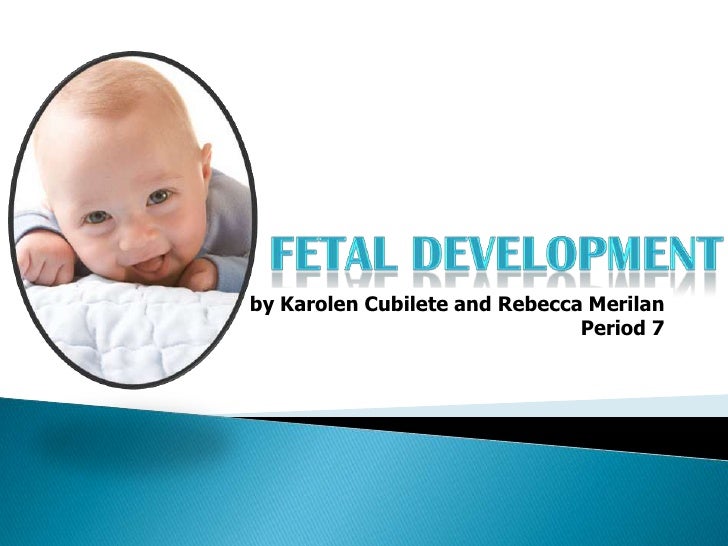 FETAL DEVELOPMENT

by Karolen Cubilete and Rebecca Merilan
Period 7